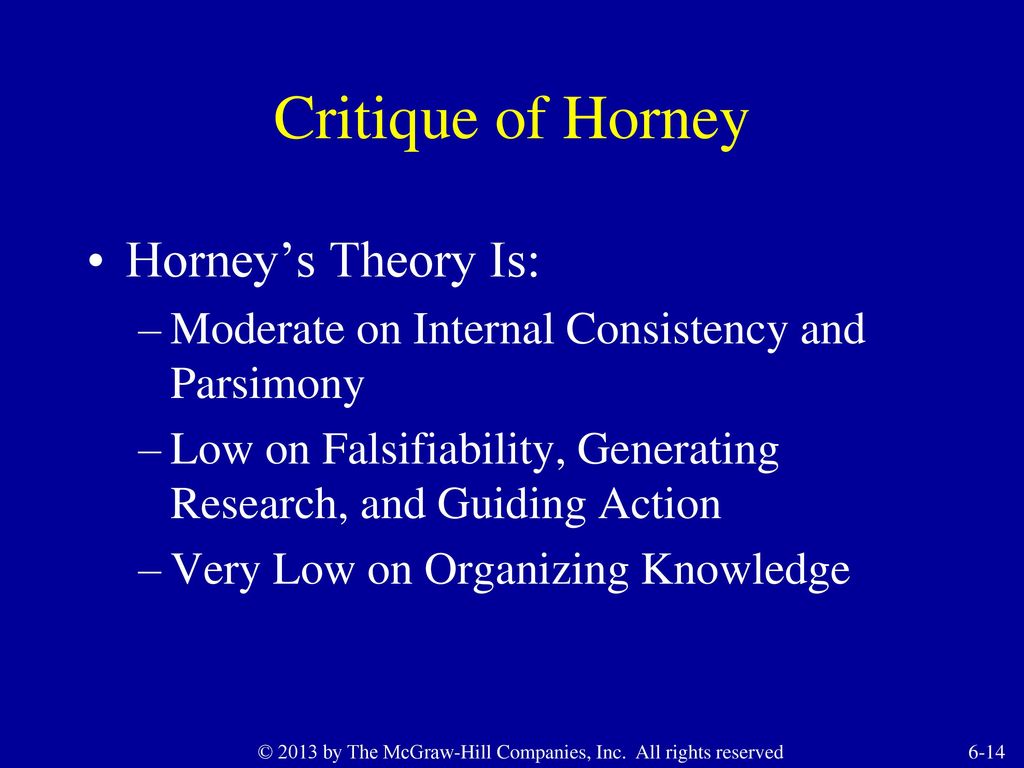 Critique of Horney

• Horney’s Theory Is:
– Moderate on Internal Consistency and Parsimony
– Low on Falsifiability, Generating Research, and Guiding Action
– Very Low on Organizing Knowledge

© 2013 by The McGraw-Hill Companies, Inc. All rights reserved

6-14